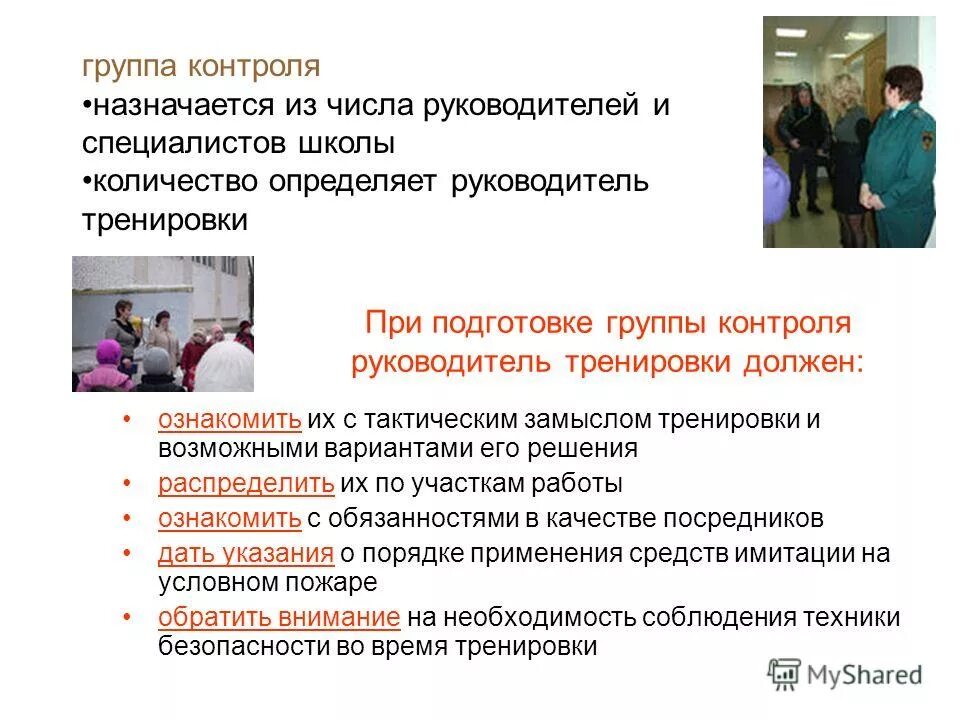 группа контроля
•назначается из числа руководителей и специалистов школы
•количество определяет руководитель тренировки

При подготовке группы контроля руководитель тренировки должен:

• ознакомить их с тактическим замыслом тренировки и возможными вариантами его решения
• распределить их по участкам работы
• ознакомить с обязанностями в качестве посредников
• дать указания о порядке применения средств имитации на условном пожаре
• обратить внимание на необходимость соблюдения техники безопасности во время тренировки

MyShared